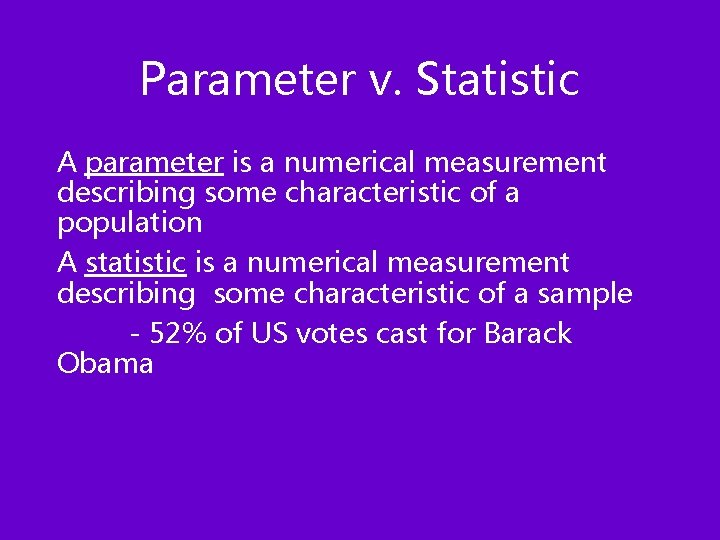 Parameter v. Statistic

A parameter is a numerical measurement describing some characteristic of a population

A statistic is a numerical measurement describing some characteristic of a sample

- 52% of US votes cast for Barack Obama